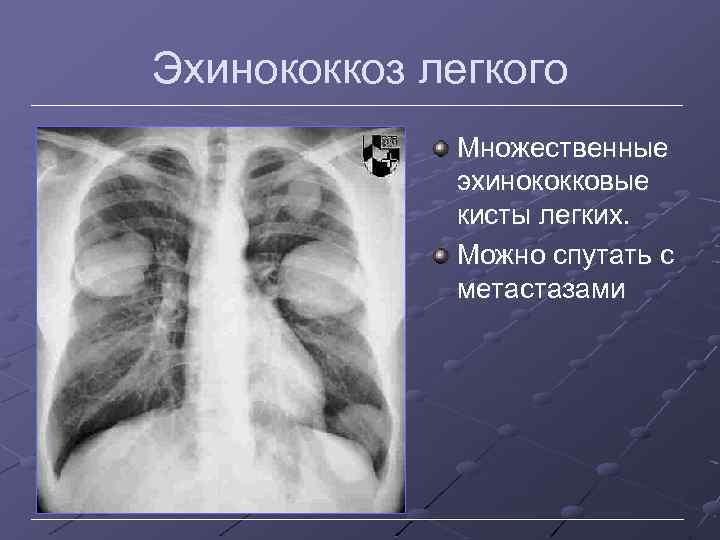 Эхинококкоз легкого

Множественные эхинококковые кисты легких.

Можно спутать с метастазами